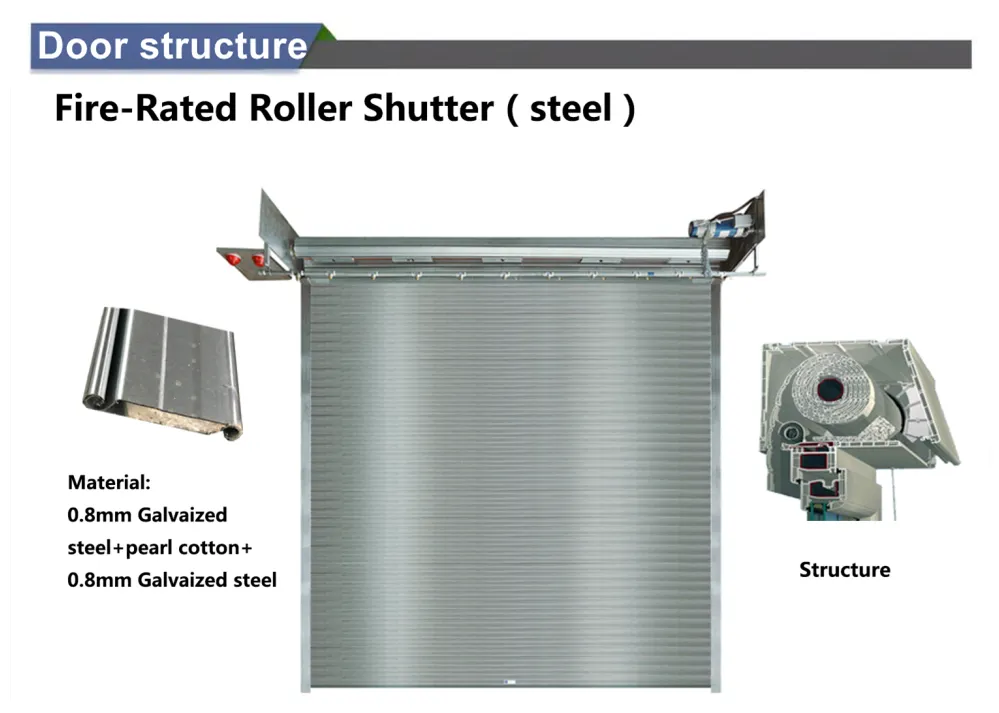 Door structure

Fire-Rated Roller Shutter ( steel )

Material:
0.8mm Galvaized steel+pearl cotton+ 0.8mm Galvaized steel

Structure